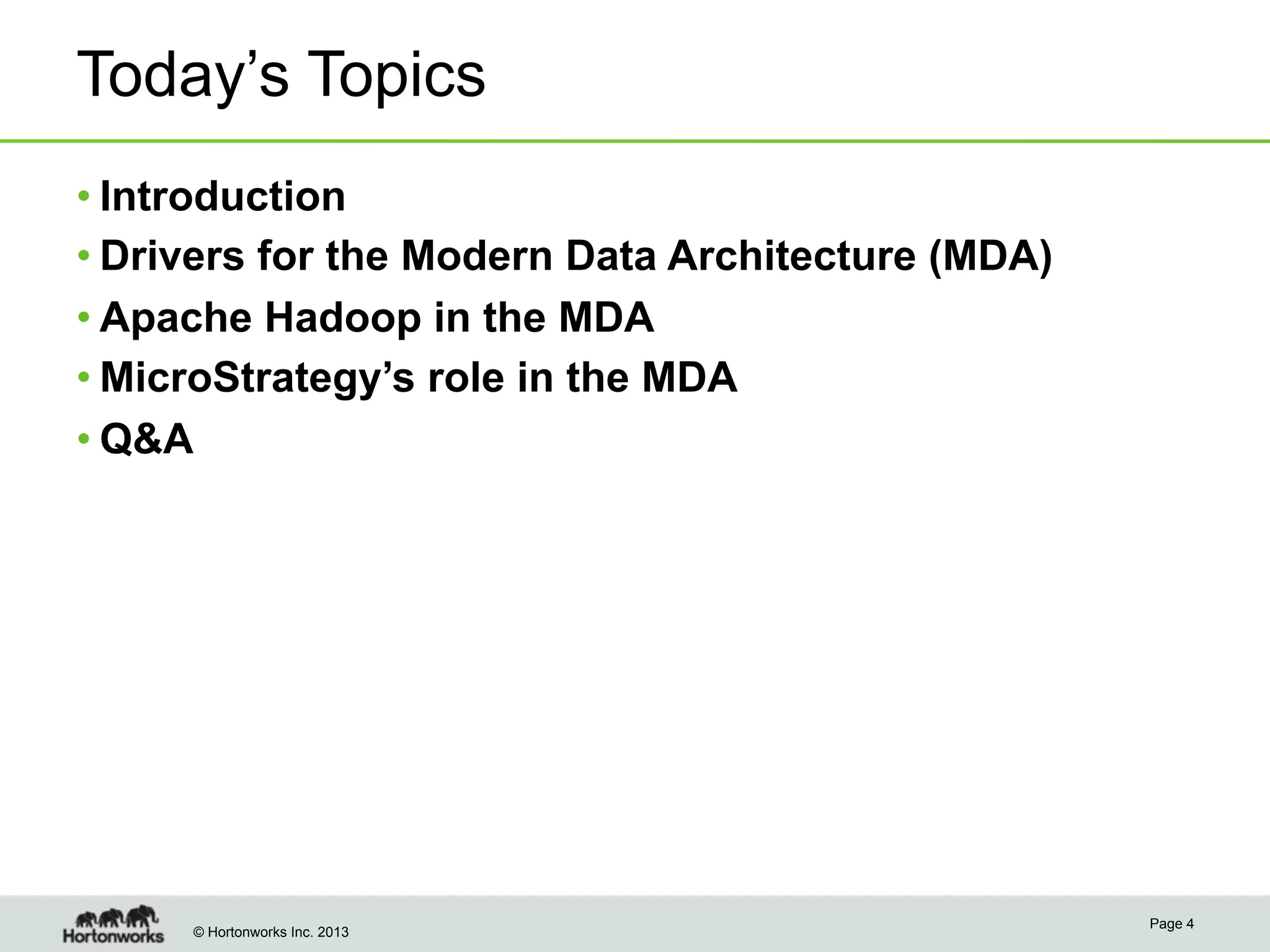 Today’s Topics

• Introduction
• Drivers for the Modern Data Architecture (MDA)
• Apache Hadoop in the MDA
• MicroStrategy’s role in the MDA
• Q&A

Hortonworks

© Hortonworks Inc. 2013

Page 4